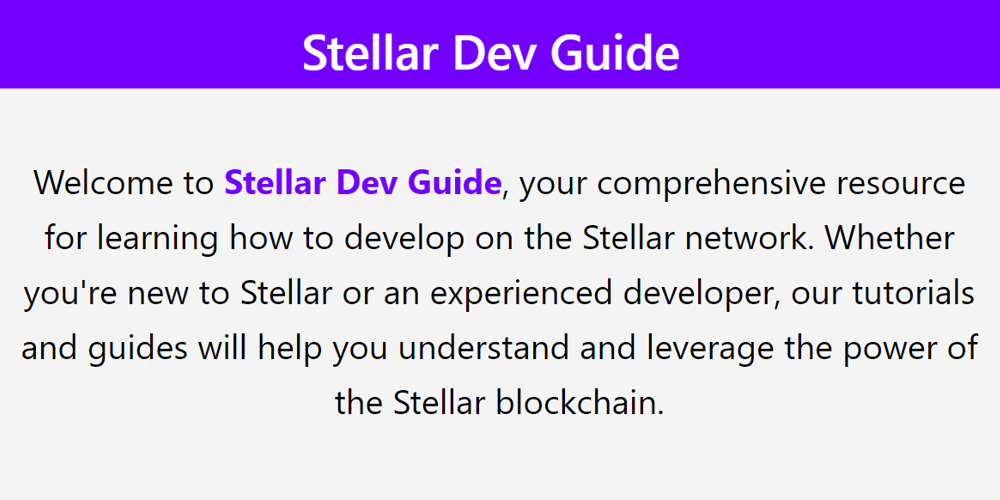 Stellar Dev Guide

Welcome to Stellar Dev Guide, your comprehensive resource for learning how to develop on the Stellar network. Whether you're new to Stellar or an experienced developer, our tutorials and guides will help you understand and leverage the power of the Stellar blockchain.